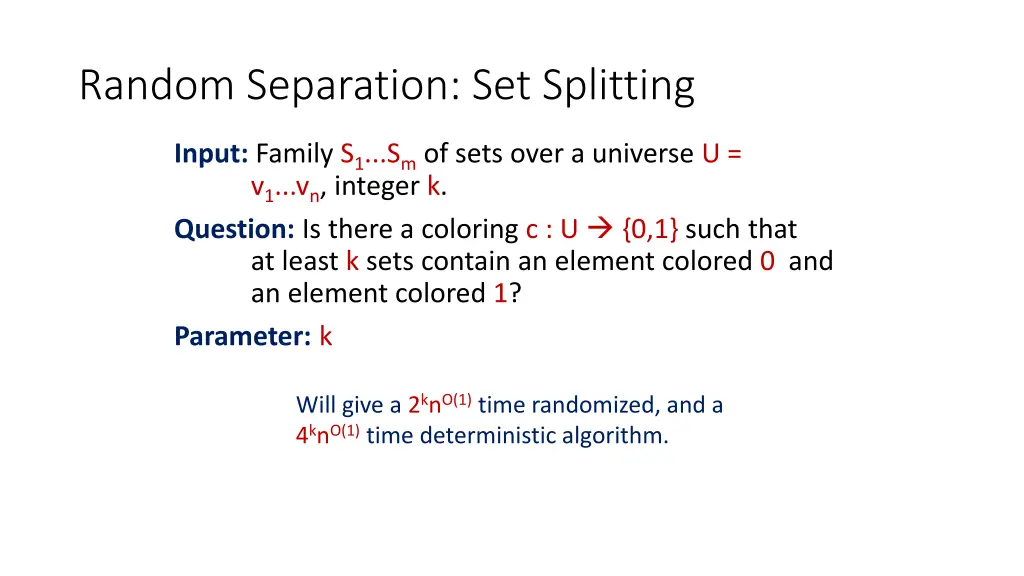 Random Separation: Set Splitting

**Input:** Family $S_1...S_m$ of sets over a universe $U = v_1...v_n$, integer $k$.

**Question:** Is there a coloring $c : U \rightarrow \{0,1\}$ such that at least $k$ sets contain an element colored $0$ and an element colored $1$?

**Parameter:** $k$

Will give a $2^k n^{O(1)}$ time randomized, and a $4^k n^{O(1)}$ time deterministic algorithm.